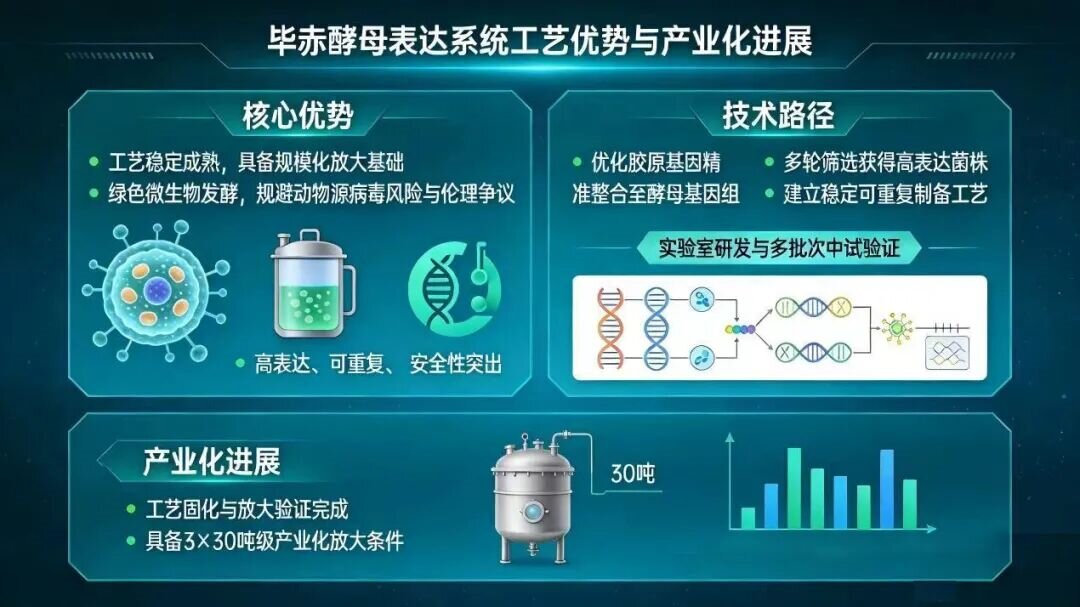 毕赤酵母表达系统工艺优势与产业化进展

核心优势

工艺稳定成熟，具备规模化放大基础
绿色微生物发酵，规避动物源病毒风险与伦理争议

高表达、可重复、 安全性突出

技术路径

优化胶原基因精准整合至酵母基因组
多轮筛选获得高表达菌株
建立稳定可重复制备工艺

实验室研发与多批次中试验证

产业化进展

工艺固化与放大验证完成
具备3×30吨级产业化放大条件

30吨